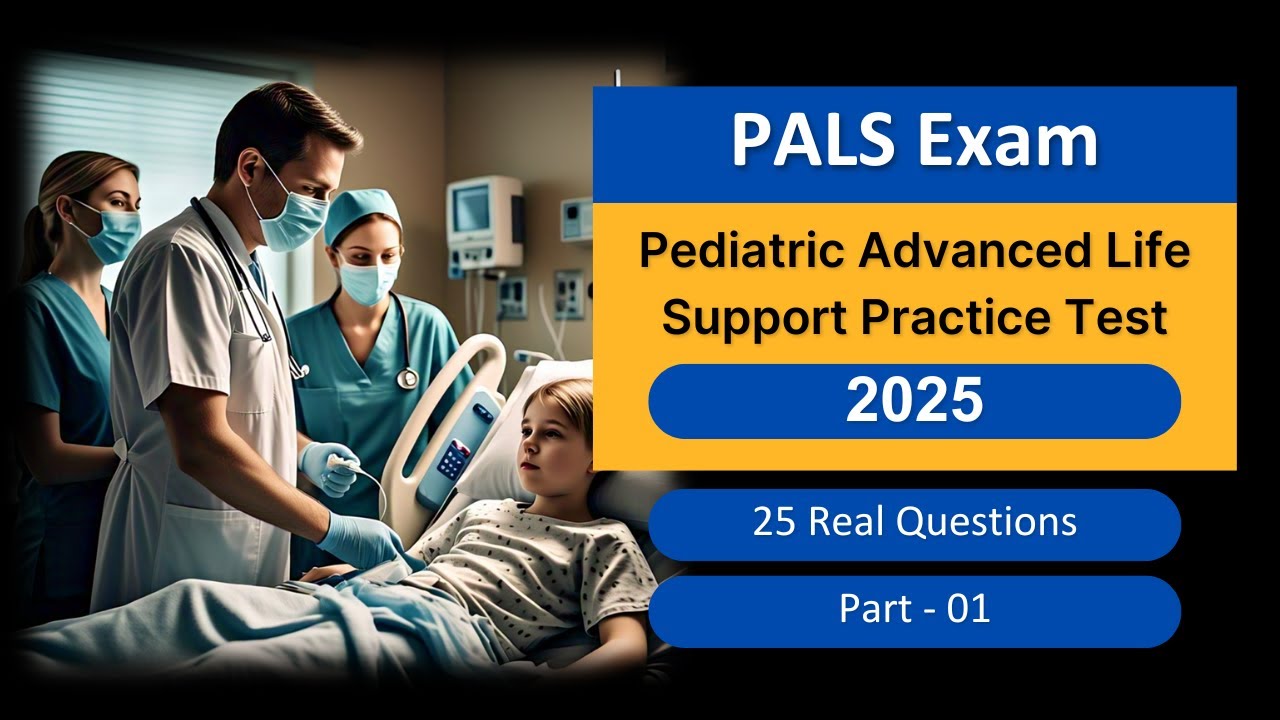 PALS Exam

Pediatric Advanced Life Support Practice Test

2025

25 Real Questions

Part - 01